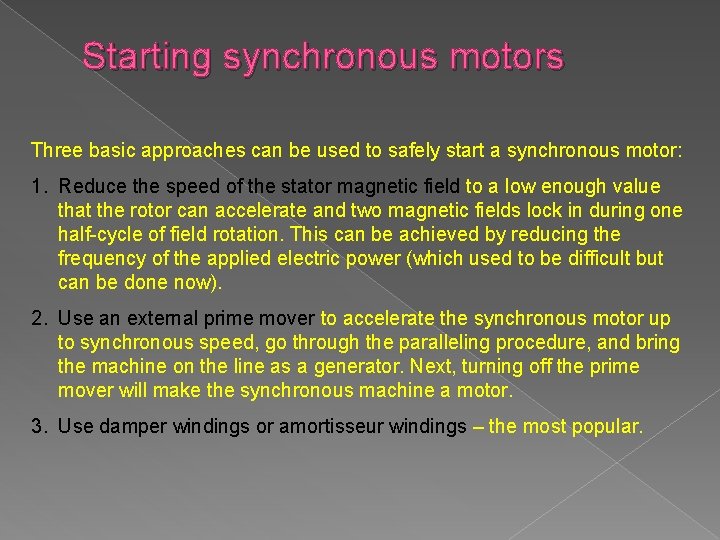 Starting synchronous motors

Three basic approaches can be used to safely start a synchronous motor:

1. Reduce the speed of the stator magnetic field to a low enough value that the rotor can accelerate and two magnetic fields lock in during one half-cycle of field rotation. This can be achieved by reducing the frequency of the applied electric power (which used to be difficult but can be done now).

2. Use an external prime mover to accelerate the synchronous motor up to synchronous speed, go through the paralleling procedure, and bring the machine on the line as a generator. Next, turning off the prime mover will make the synchronous machine a motor.

3. Use damper windings or amortisseur windings – the most popular.